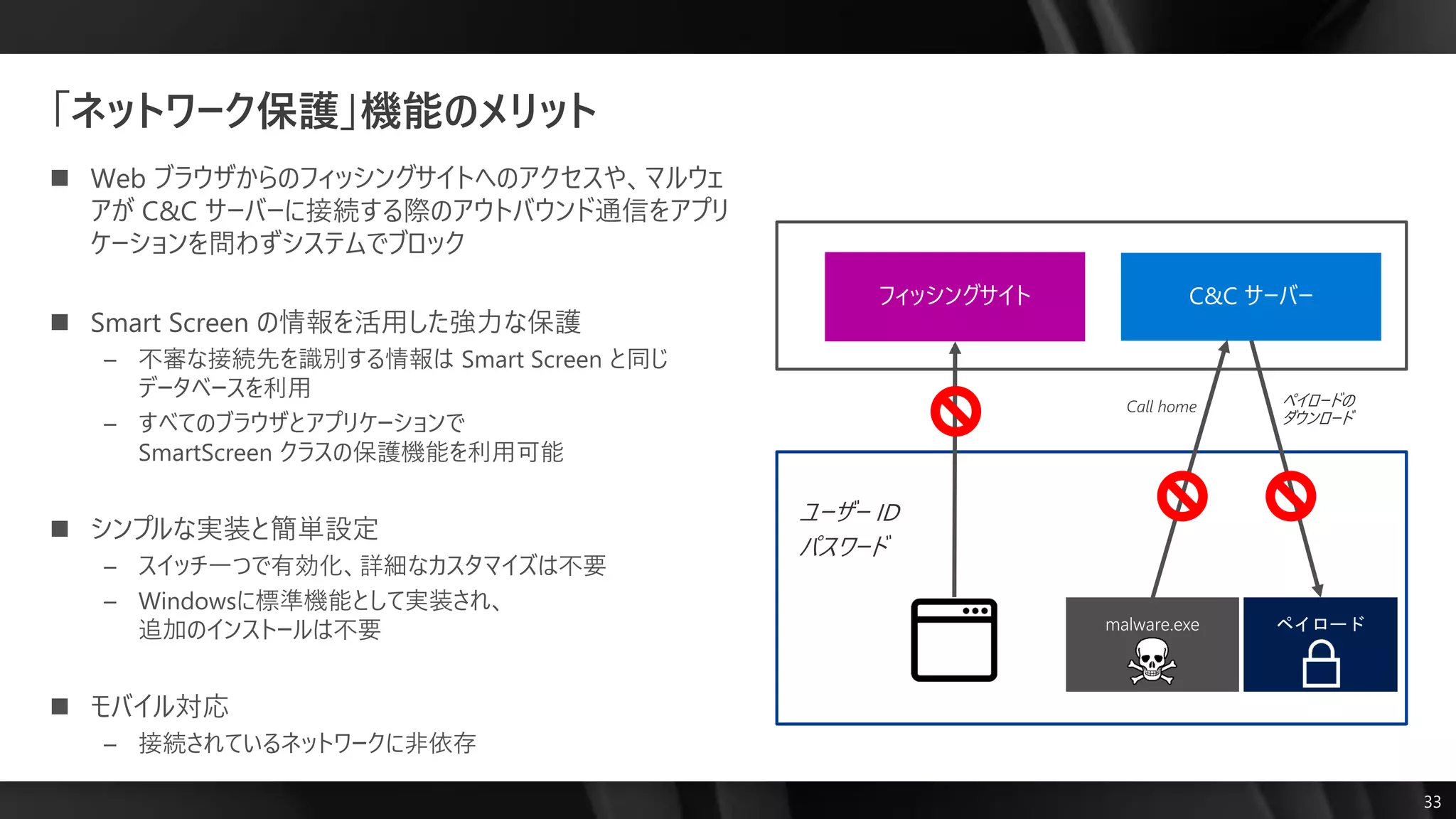 「ネットワーク保護」機能のメリット

■ Web ブラウザからのフィッシングサイトへのアクセスや、マルウェアが C&C サーバーに接続する際のアウトバウンド通信をアプリケーションを問わずシステムでブロック

■ Smart Screen の情報を活用した強力な保護
– 不審な接続先を識別する情報は Smart Screen と同じデータベースを利用
– すべてのブラウザとアプリケーションで SmartScreen クラスの保護機能を利用可能

■ シンプルな実装と簡単設定
– スイッチ一つで有効化、詳細なカスタマイズは不要
– Windowsに標準機能として実装され、追加のインストールは不要

■ モバイル対応
– 接続されているネットワークに非依存

フィッシングサイト

C&C サーバー

Call home

ペイロードのダウンロード

ユーザー ID
パスワード

malware.exe

ペイロード

33